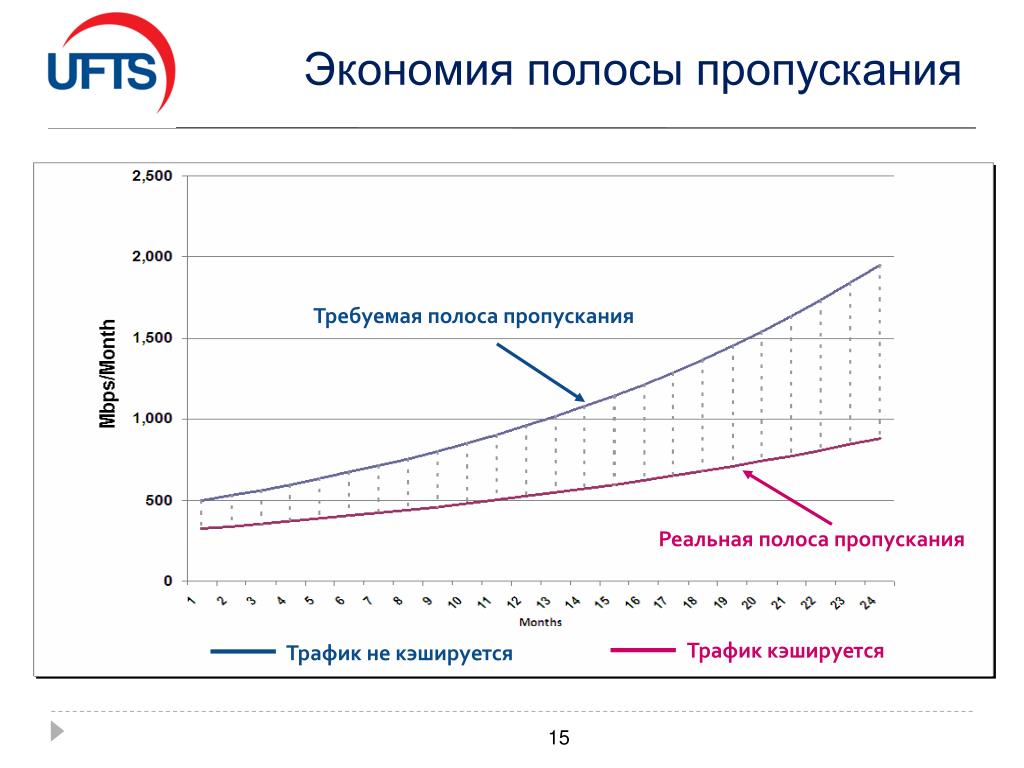 UFTS

Экономия полосы пропускания

2,500
2,000
1,500
1,000
500
0

Mbps/Month

Требуемая полоса пропускания

Реальная полоса пропускания

1 2 3 4 5 6 7 8 9 10 11 12 13 14 15 16 17 18 19 20 21 22 23 24

Months

Трафик не кэшируется

Трафик кэшируется

15